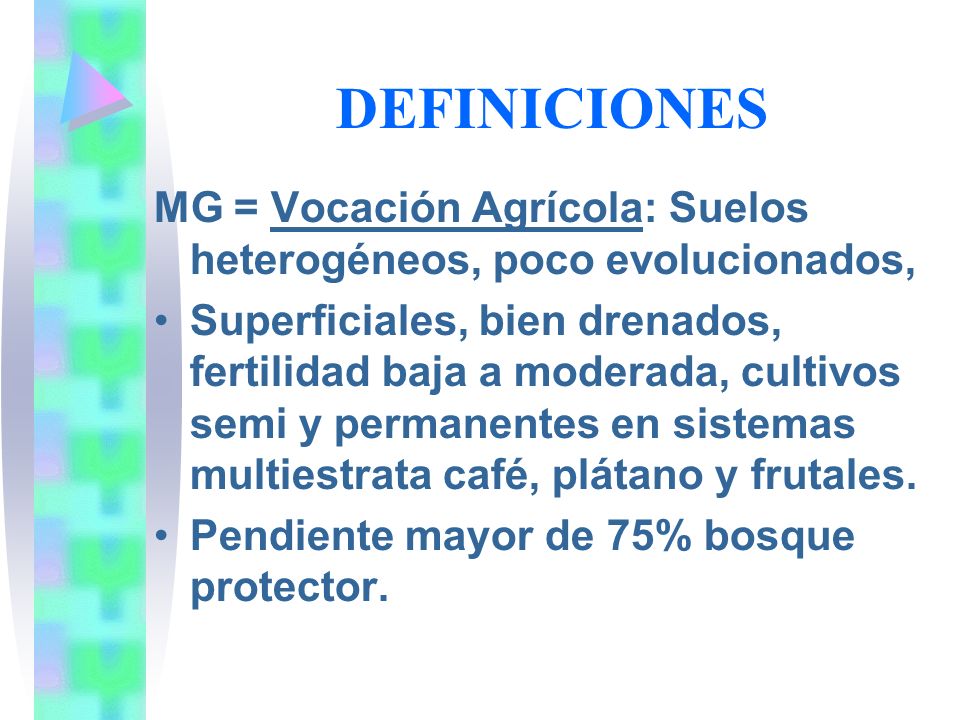 DEFINICIONES

MG = Vocación Agrícola: Suelos heterogéneos, poco evolucionados,

• Superficiales, bien drenados, fertilidad baja a moderada, cultivos semi y permanentes en sistemas multiestrata café, plátano y frutales.

• Pendiente mayor de 75% bosque protector.